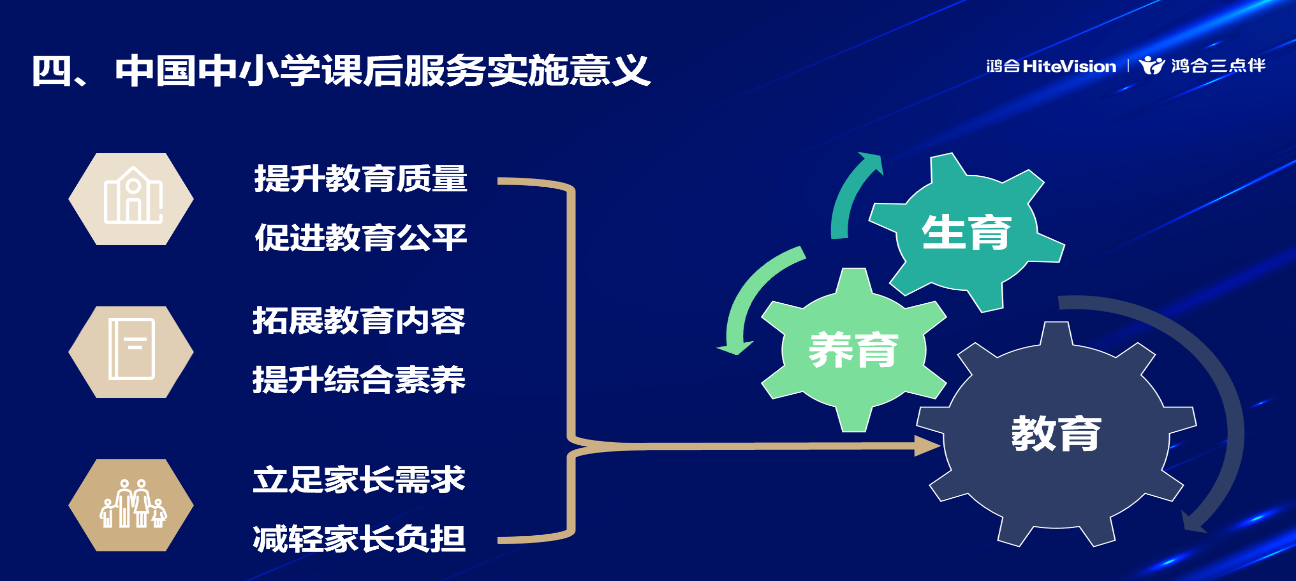 四、中国中小学课后服务实施意义

鸿合 HiteVision | 鸿合三点伴

提升教育质量
促进教育公平

拓展教育内容
提升综合素养

立足家长需求
减轻家长负担

生育

养育

教育